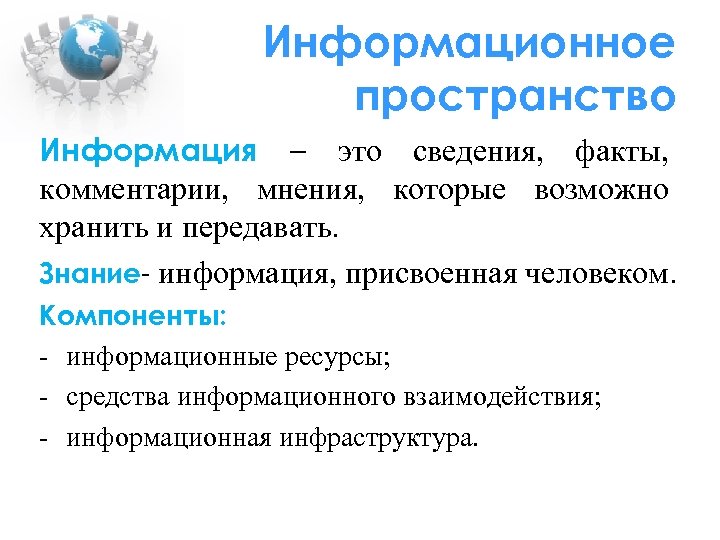 Информационное пространство

Информация – это сведения, факты, комментарии, мнения, которые возможно хранить и передавать.

Знание- информация, присвоенная человеком.

Компоненты:

- информационные ресурсы;
- средства информационного взаимодействия;
- информационная инфраструктура.